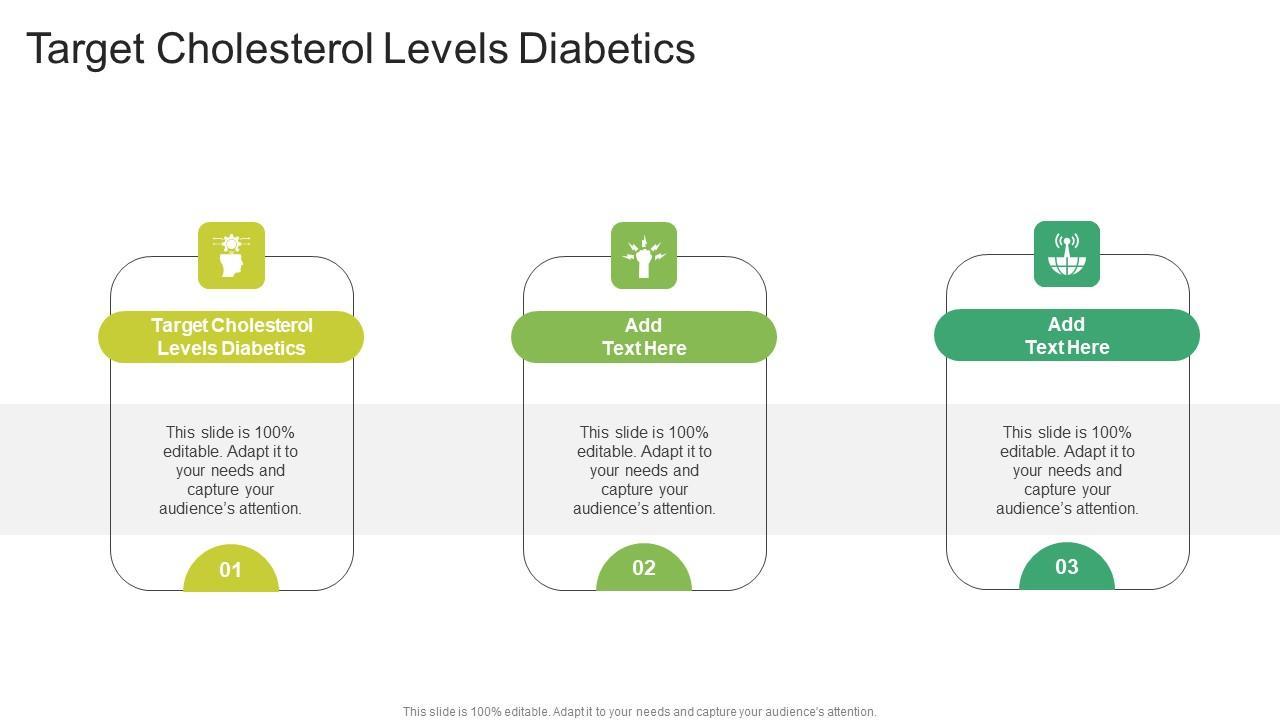 Target Cholesterol Levels Diabetics

Target Cholesterol Levels Diabetics

This slide is 100% editable. Adapt it to your needs and capture your audience's attention.

01

Add Text Here

This slide is 100% editable. Adapt it to your needs and capture your audience's attention.

02

Add Text Here

This slide is 100% editable. Adapt it to your needs and capture your audience's attention.

03

This slide is 100% editable. Adapt it to your needs and capture your audience's attention.